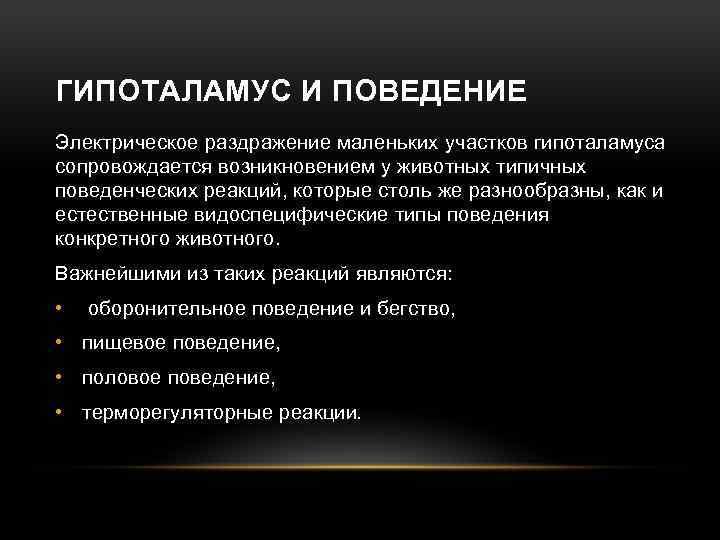 ГИПОТАЛАМУС И ПОВЕДЕНИЕ

Электрическое раздражение маленьких участков гипоталамуса сопровождается возникновением у животных типичных поведенческих реакций, которые столь же разнообразны, как и естественные видоспецифические типы поведения конкретного животного.

Важнейшими из таких реакций являются:

• оборонительное поведение и бегство,
• пищевое поведение,
• половое поведение,
• терморегуляторные реакции.